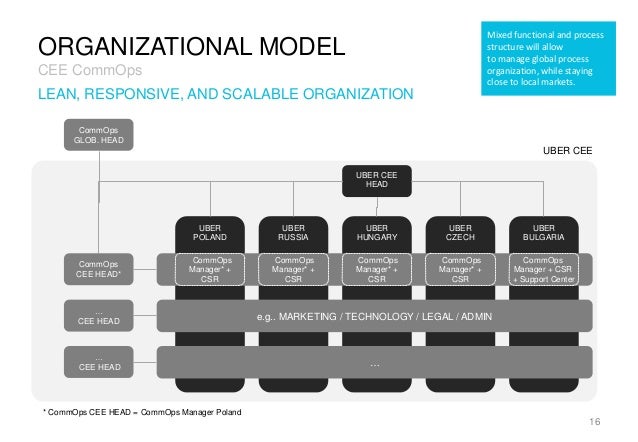 ORGANIZATIONAL MODEL
CEE CommOps
LEAN, RESPONSIVE, AND SCALABLE ORGANIZATION

Mixed functional and process structure will allow to manage global process organization, while staying close to local markets.

CommOps GLOB. HEAD

UBER CEE

UBER CEE HEAD

UBER POLAND

UBER RUSSIA

UBER HUNGARY

UBER CZECH

UBER BULGARIA

CommOps CEE HEAD*

CommOps Manager* + CSR

CommOps Manager* + CSR

CommOps Manager* + CSR

CommOps Manager* + CSR

CommOps Manager + CSR + Support Center

... CEE HEAD

e.g.. MARKETING / TECHNOLOGY / LEGAL / ADMIN

... CEE HEAD

...

* CommOps CEE HEAD = CommOps Manager Poland

16